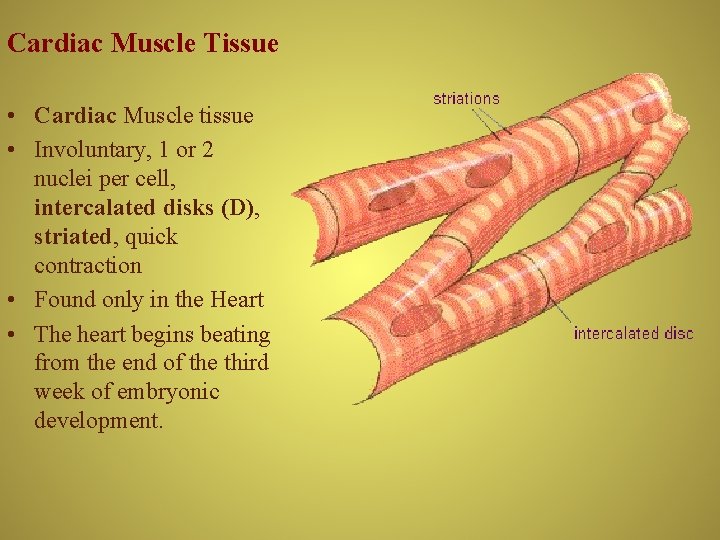 Cardiac Muscle Tissue

• Cardiac Muscle tissue
• Involuntary, 1 or 2 nuclei per cell, intercalated disks (D), striated, quick contraction
• Found only in the Heart
• The heart begins beating from the end of the third week of embryonic development.

striations

intercalated disc